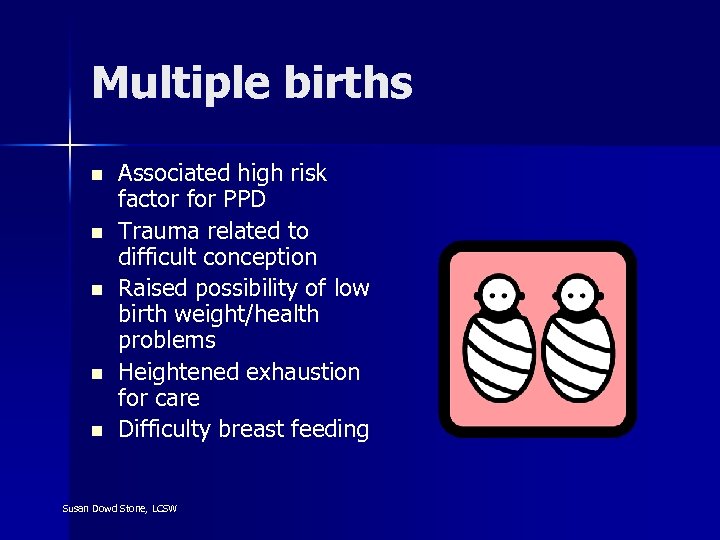 Multiple births

- Associated high risk factor for PPD
- Trauma related to difficult conception
- Raised possibility of low birth weight/health problems
- Heightened exhaustion for care
- Difficulty breast feeding

Susan Dowd Stone, LCSW